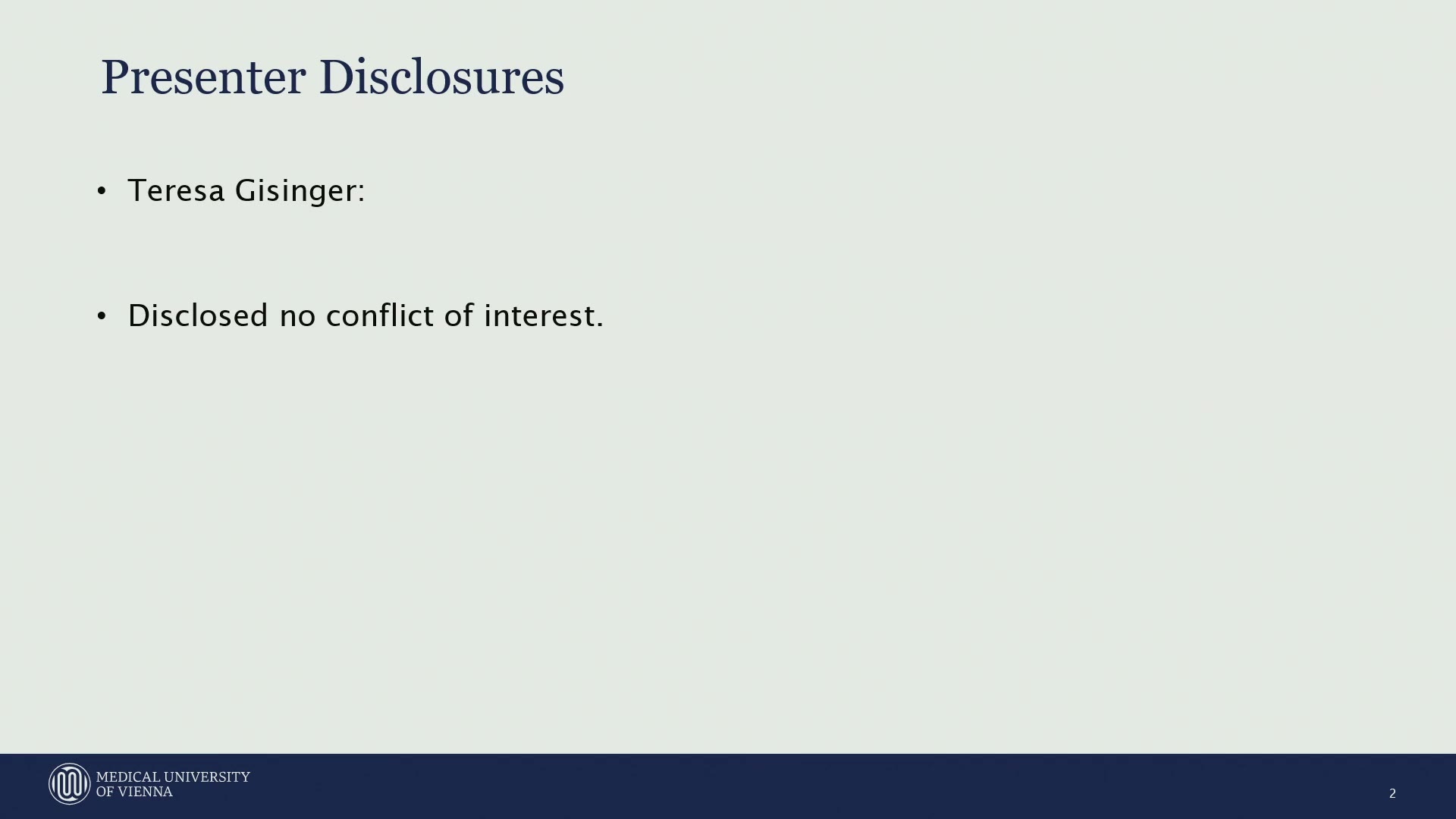 Presenter Disclosures

• Teresa Gisinger:

• Disclosed no conflict of interest.

MEDICAL UNIVERSITY OF VIENNA

2